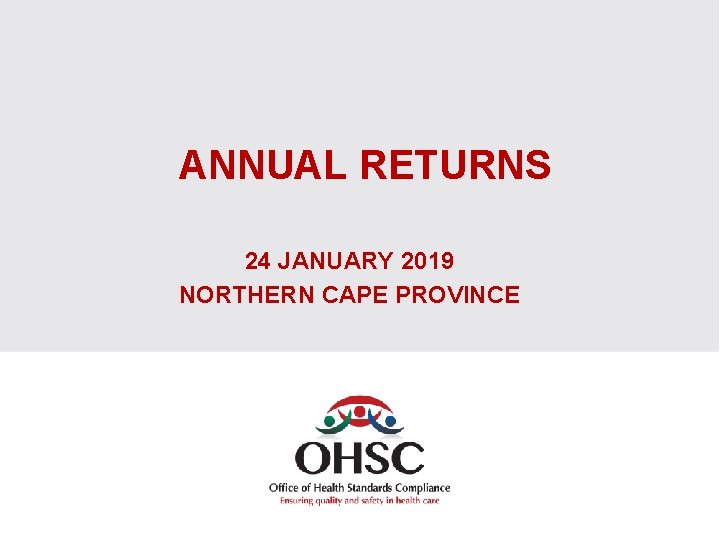 ANNUAL RETURNS

24 JANUARY 2019
NORTHERN CAPE PROVINCE

OHSC
Office of Health Standards Compliance
Ensuring quality and safety in health care